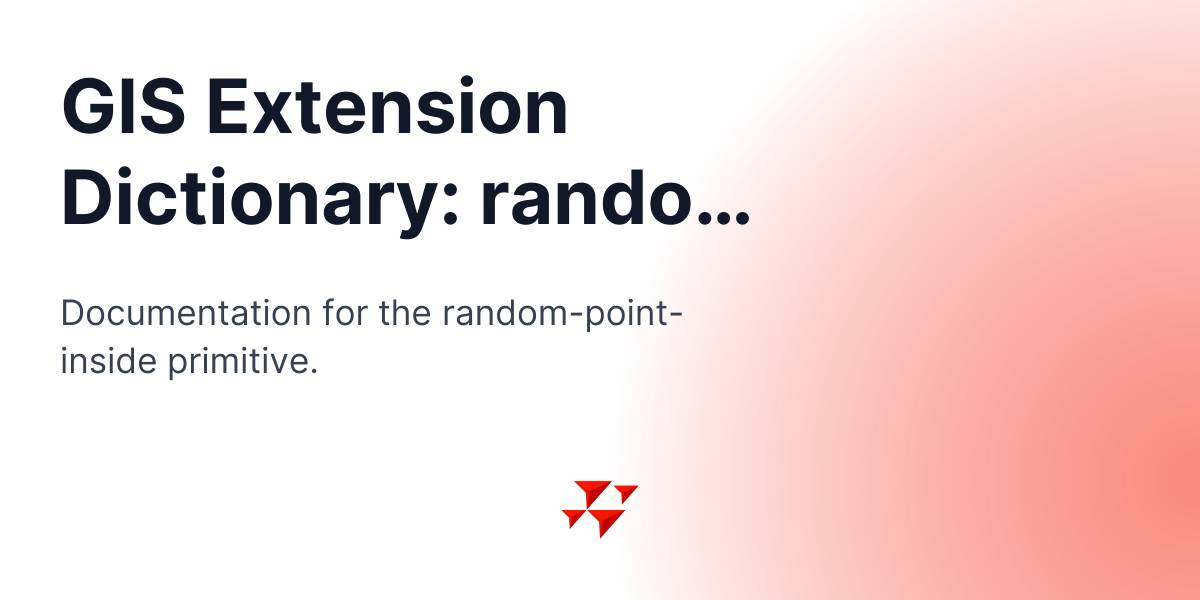 GIS Extension Dictionary: rando...

Documentation for the random-point-inside primitive.